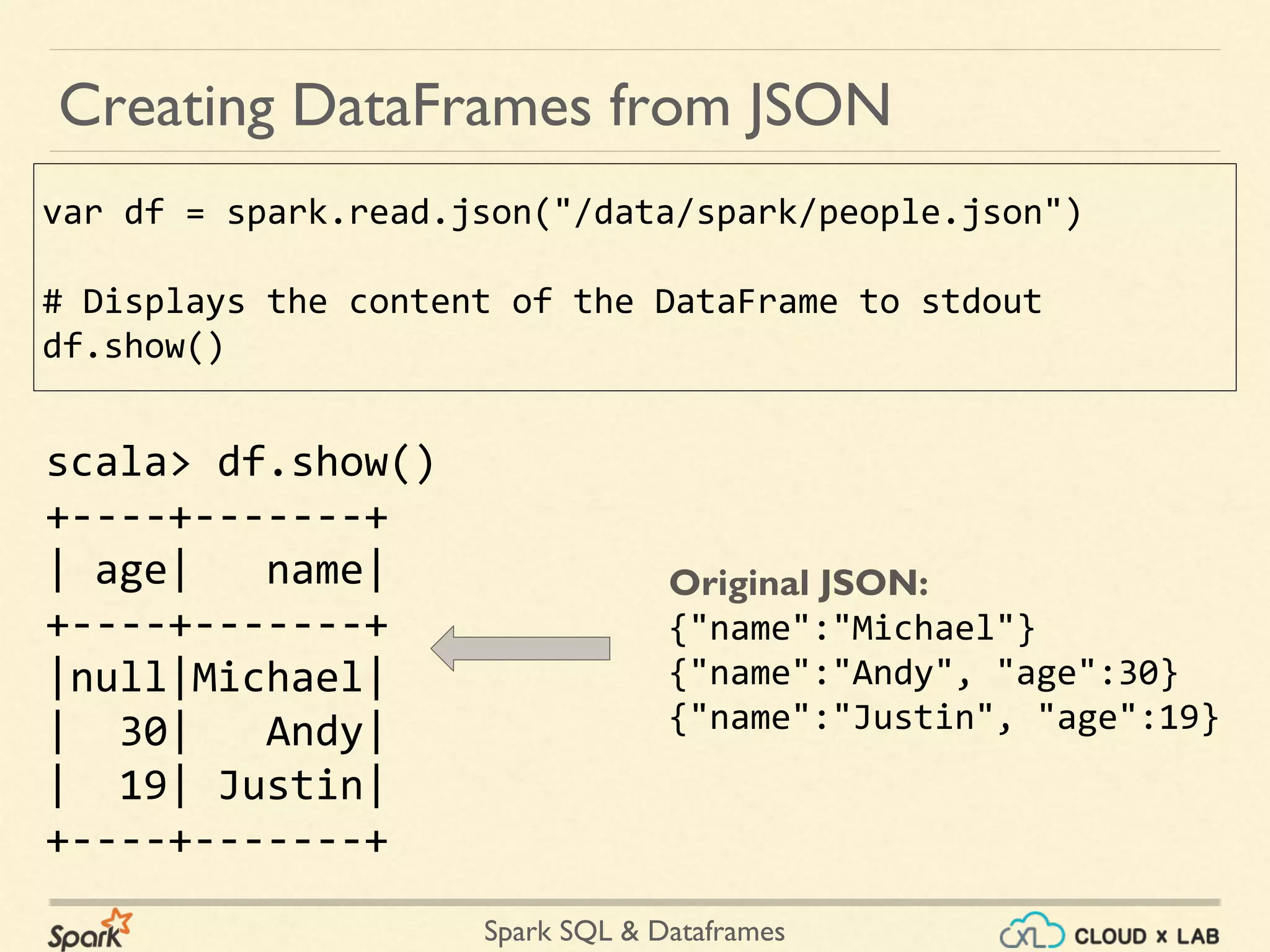 Creating DataFrames from JSON

var df = spark.read.json("/data/spark/people.json")

# Displays the content of the DataFrame to stdout
df.show()

scala> df.show()
+----+-------+
| age|   name|
+----+-------+
|null|Michael|
|  30|   Andy|
|  19| Justin|
+----+-------+

Original JSON:
{"name":"Michael"}
{"name":"Andy", "age":30}
{"name":"Justin", "age":19}

Spark

Spark SQL & Dataframes

CXL CLOUD x LAB